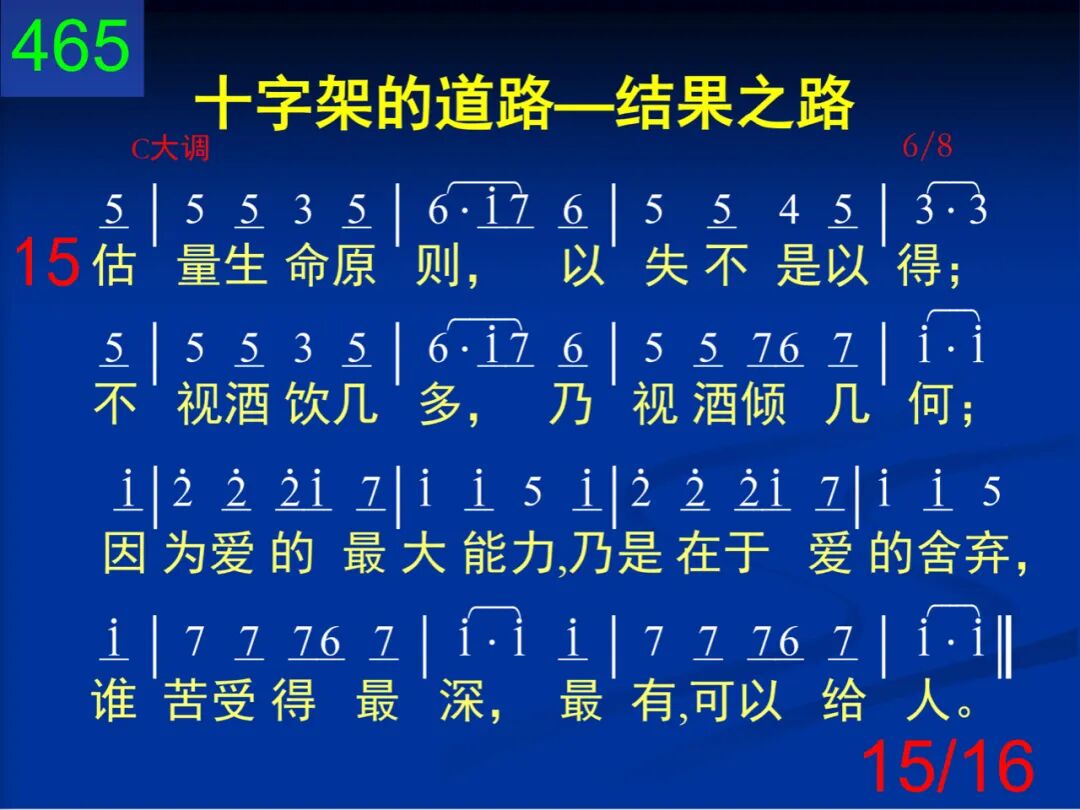 465

十字架的道路—结果之路

C大调 6/8

5 | 5 5 3 5 | 6 · i 7 6 | 5 5 4 5 | 3 · 3
15 估 量生 命原 则， 以 失 不 是以 得；

5 | 5 5 3 5 | 6 · i 7 6 | 5 5 7 6 7 | i · i
不 视酒 饮几 多， 乃 视 酒倾 几 何；

i | 2 2 2 i 7 | i i 5 i | 2 2 2 i 7 | i i 5
因 为爱 的 最 大 能力,乃是 在于 爱 的舍弃，

i | 7 7 7 6 7 | i · i i | 7 7 7 6 7 | i · i ‖
谁 苦受 得 最 深， 最 有,可以 给 人。

15/16